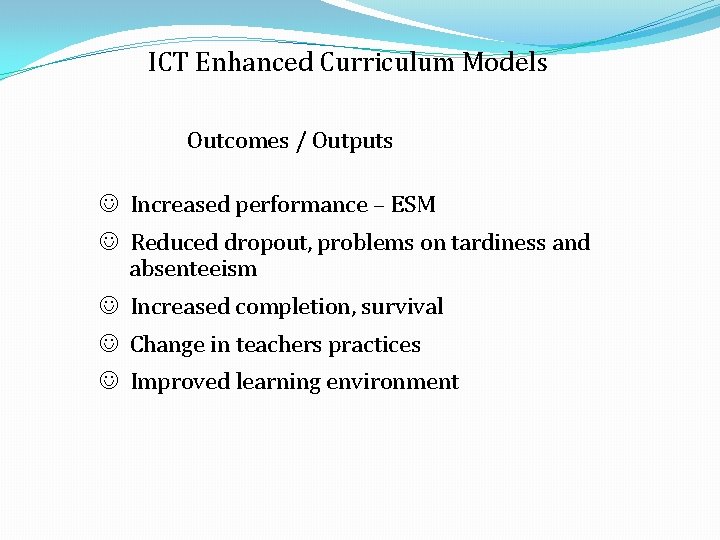 ICT Enhanced Curriculum Models

Outcomes / Outputs

☺ Increased performance – ESM

☺ Reduced dropout, problems on tardiness and absenteeism

☺ Increased completion, survival

☺ Change in teachers practices

☺ Improved learning environment